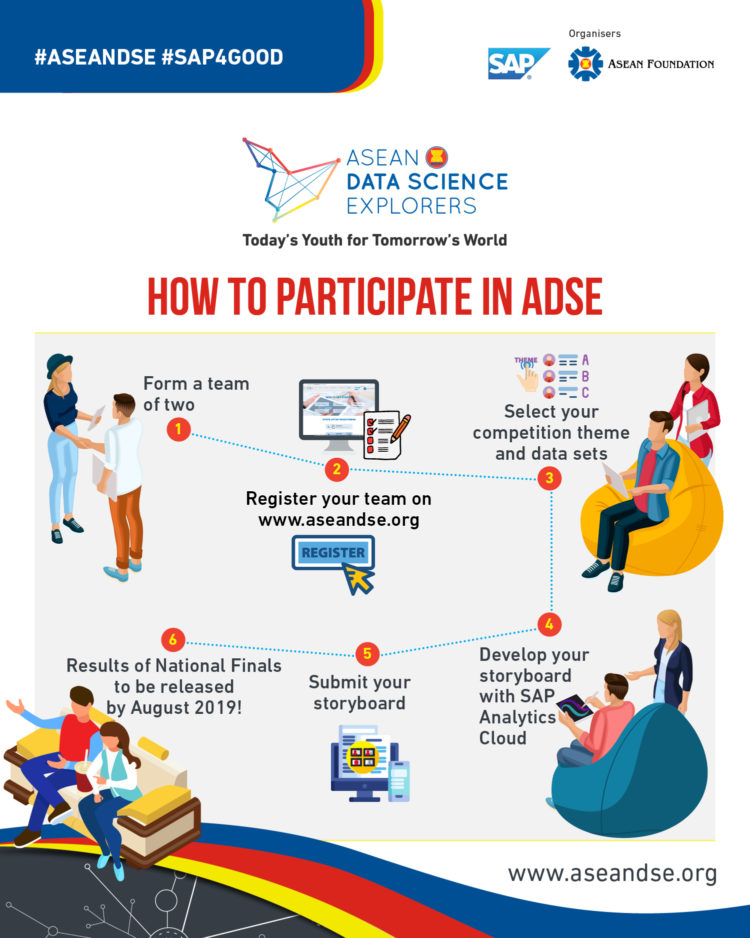 #ASEANDSE #SAP4GOOD

Organisers

SAP

ASEAN FOUNDATION

ASEAN DATA SCIENCE EXPLORERS

Today's Youth for Tomorrow's World

HOW TO PARTICIPATE IN ADSE

1 Form a team of two

2 Register your team on www.aseandse.org

REGISTER

THEME A B C

3 Select your competition theme and data sets

4 Develop your storyboard with SAP Analytics Cloud

5 Submit your storyboard

6 Results of National Finals to be released by August 2019!

www.aseandse.org